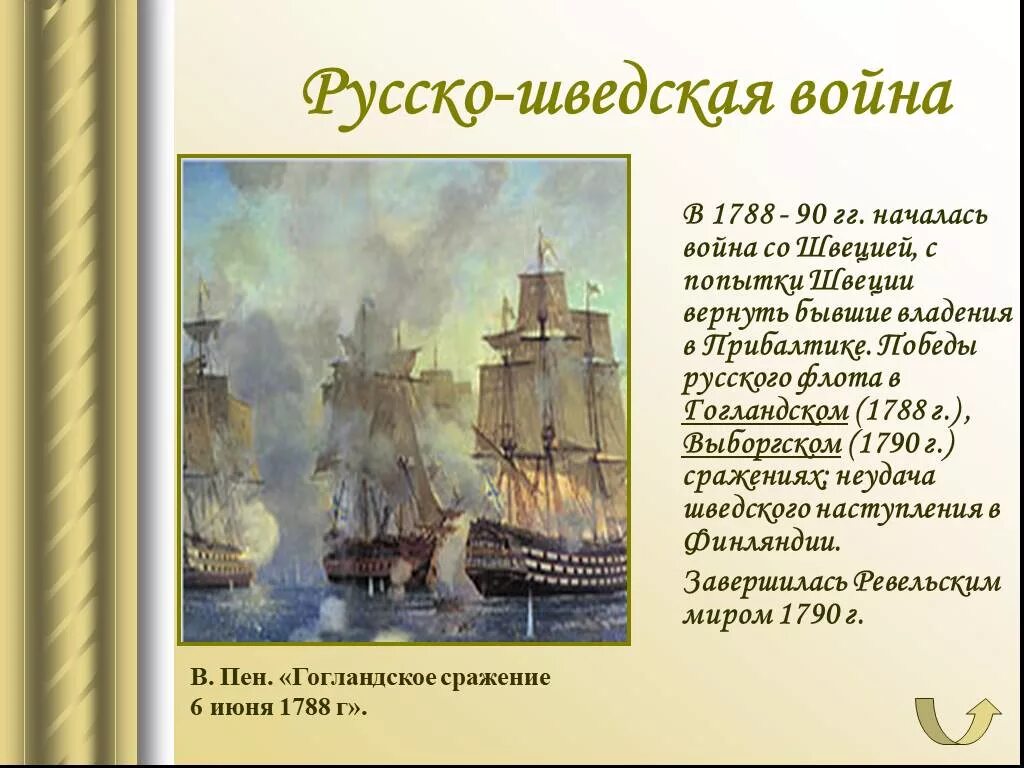 Русско-шведская война

В 1788 - 90 гг. началась война со Швецией, с попытки Швеции вернуть бывшие владения в Прибалтике. Победы русского флота в Гогландском (1788 г.), Выборгском (1790 г.) сражениях; неудача шведского наступления в Финляндии.

Завершилась Ревельским миром 1790 г.

В. Пен. «Гогландское сражение 6 июня 1788 г».